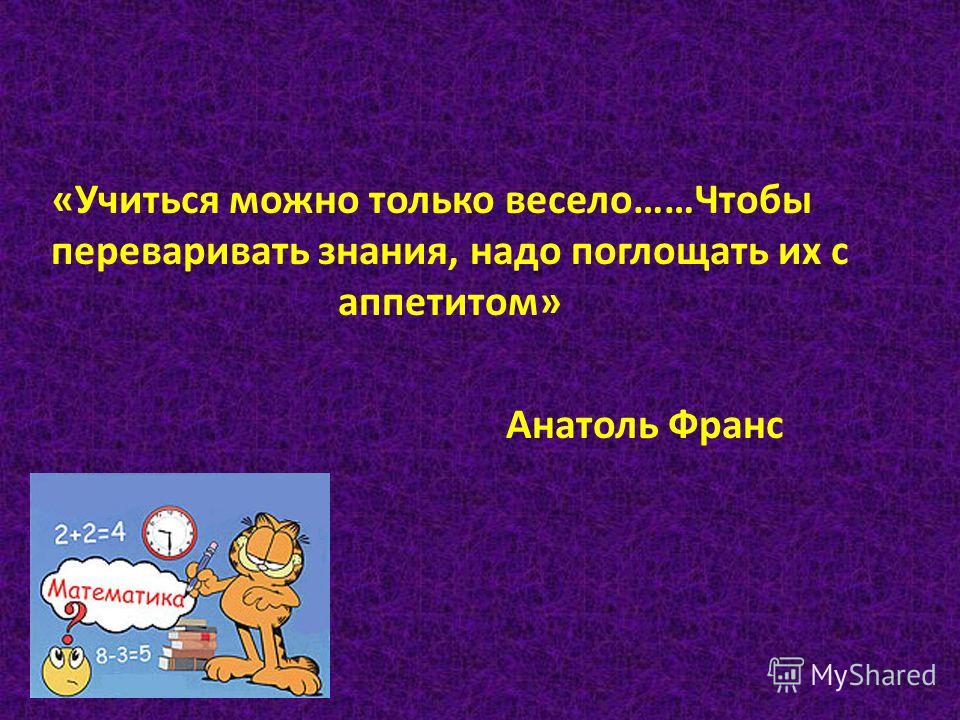 «Учиться можно только весело……Чтобы переваривать знания, надо поглощать их с аппетитом»

Анатоль Франс

$2+2=4$

Математика

?

$8-3=5$

MyShared